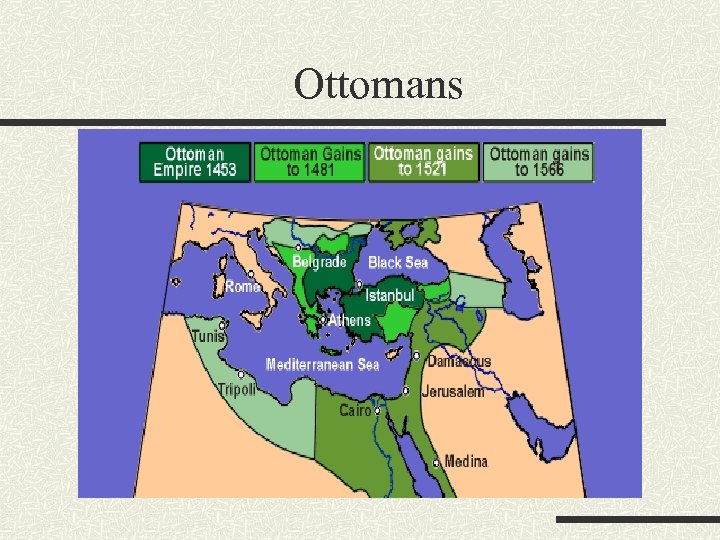 Ottomans

Ottoman Empire 1453

Ottoman Gains to 1481

Ottoman gains to 1521

Ottoman gains to 1566

Belgrade

Black Sea

Rome

Istanbul

Athens

Tunis

Mediterranean Sea

Damascus

Tripoli

Jerusalem

Cairo

Medina